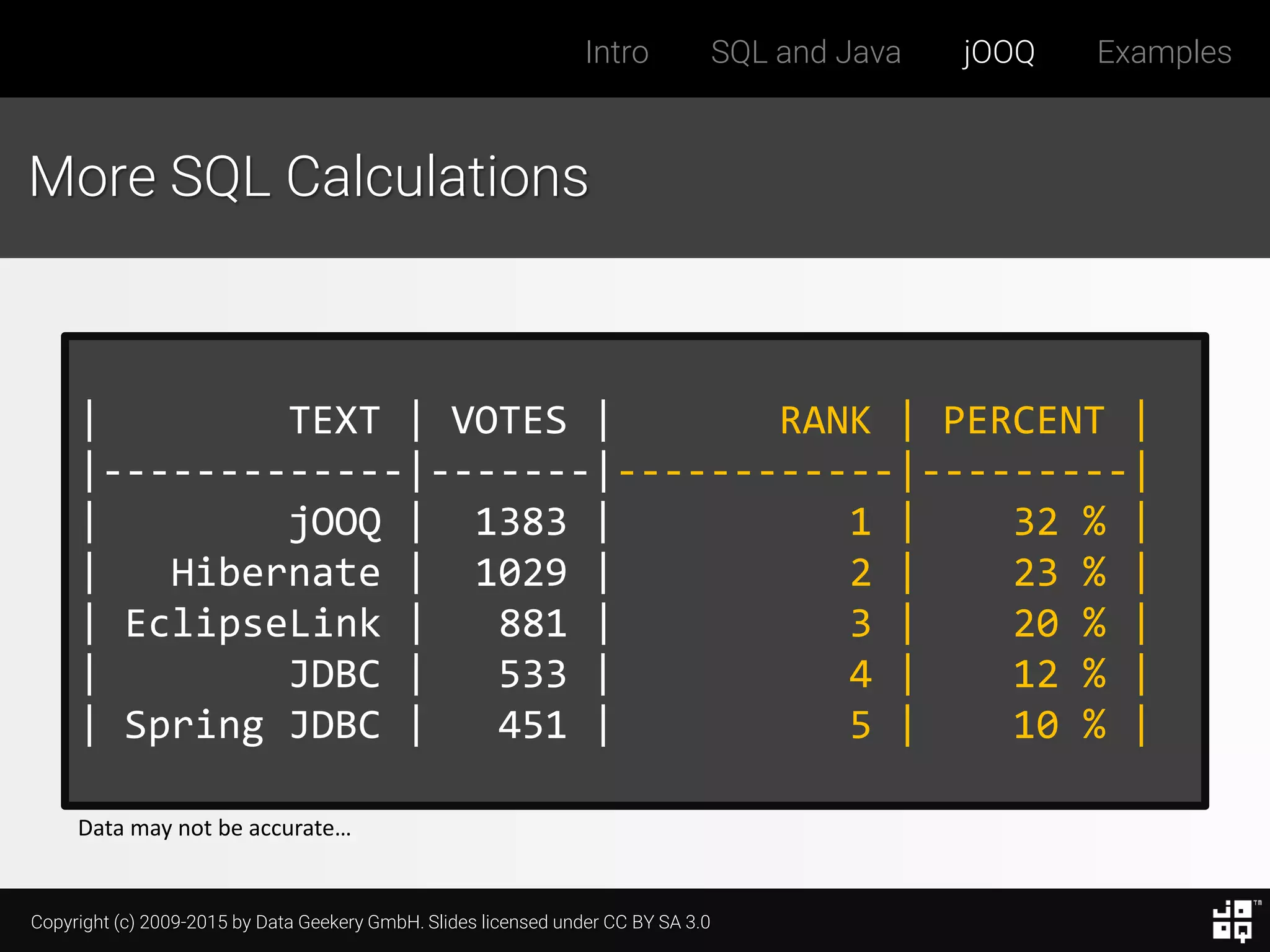 Intro SQL and Java jOOQ Examples

More SQL Calculations

| TEXT | VOTES | RANK | PERCENT |
|---|---|---|---|
| jOOQ | 1383 | 1 | 32 % |
| Hibernate | 1029 | 2 | 23 % |
| EclipseLink | 881 | 3 | 20 % |
| JDBC | 533 | 4 | 12 % |
| Spring JDBC | 451 | 5 | 10 % |

Data may not be accurate…

Copyright (c) 2009-2015 by Data Geekery GmbH. Slides licensed under CC BY SA 3.0

TM